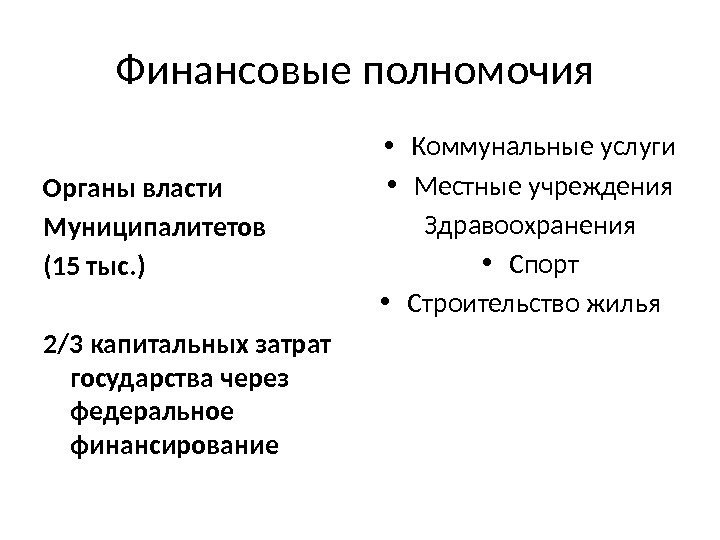 Финансовые полномочия

Органы власти

Муниципалитетов

(15 тыс.)

2/3 капитальных затрат государства через федеральное финансирование

• Коммунальные услуги
• Местные учреждения Здравоохранения
• Спорт
• Строительство жилья